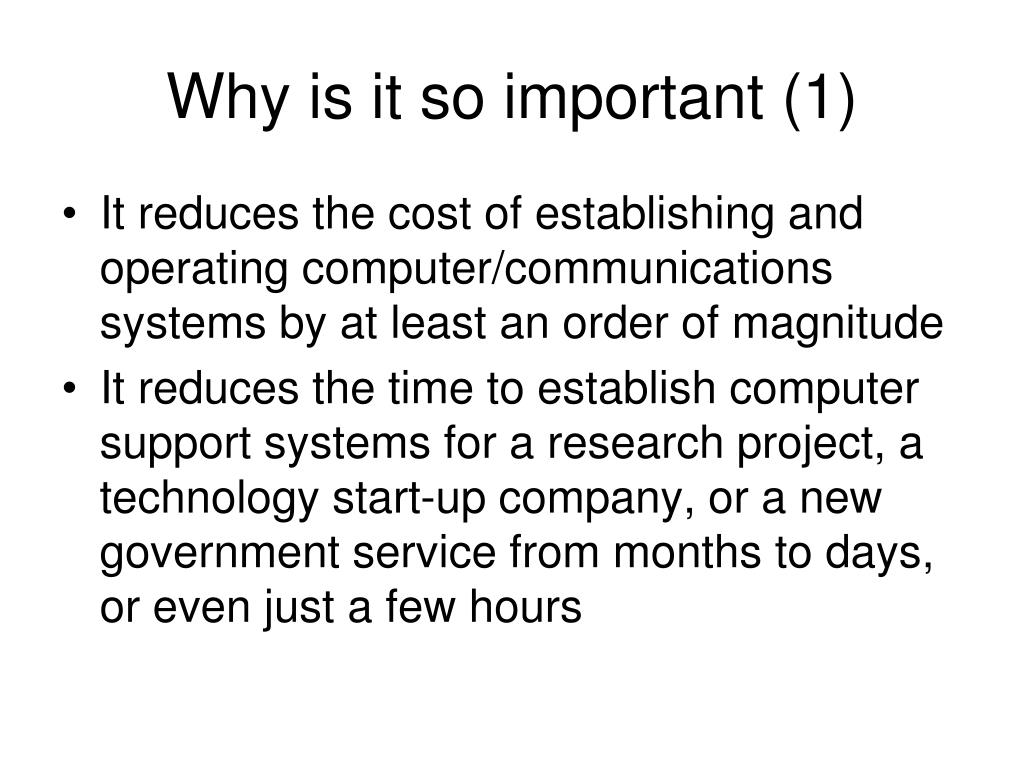 Why is it so important (1)

• It reduces the cost of establishing and operating computer/communications systems by at least an order of magnitude

• It reduces the time to establish computer support systems for a research project, a technology start-up company, or a new government service from months to days, or even just a few hours